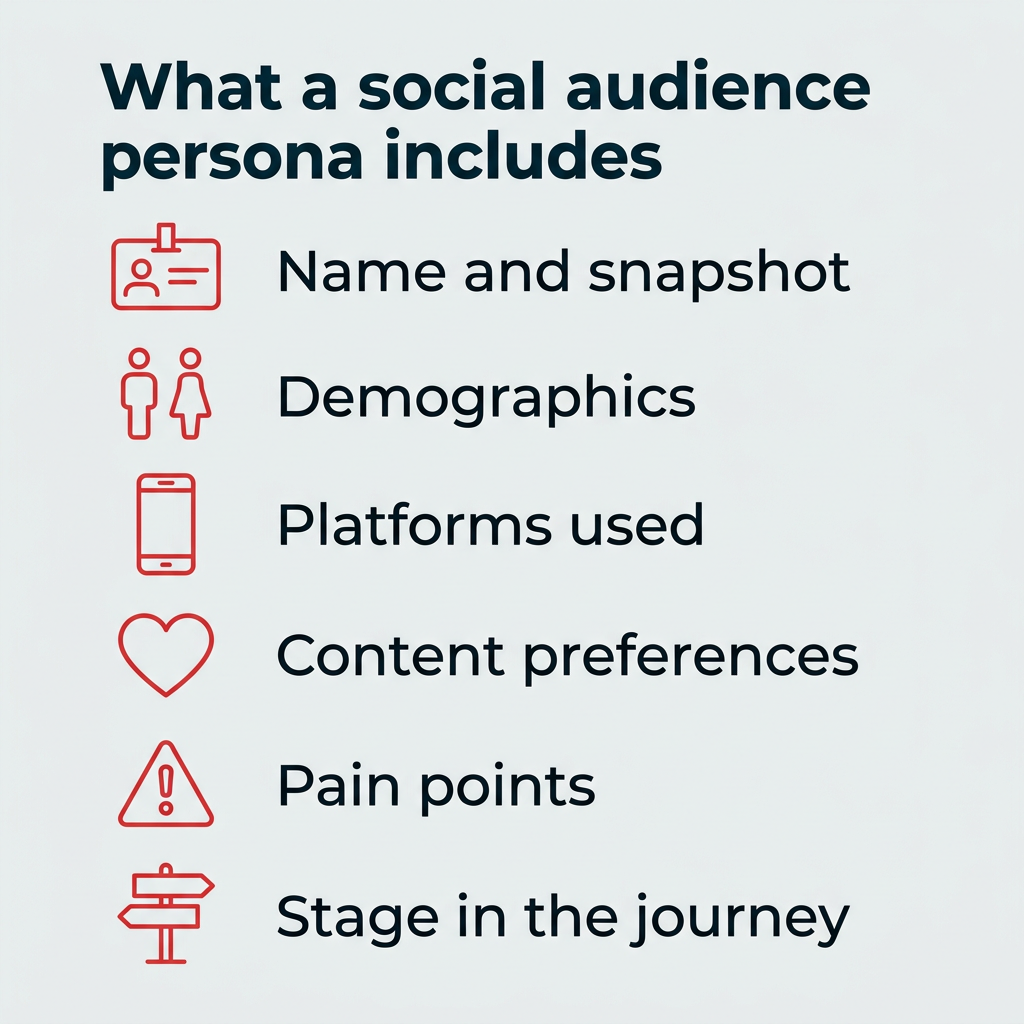 What a social audience persona includes

Name and snapshot

Demographics

Platforms used

Content preferences

Pain points

Stage in the journey